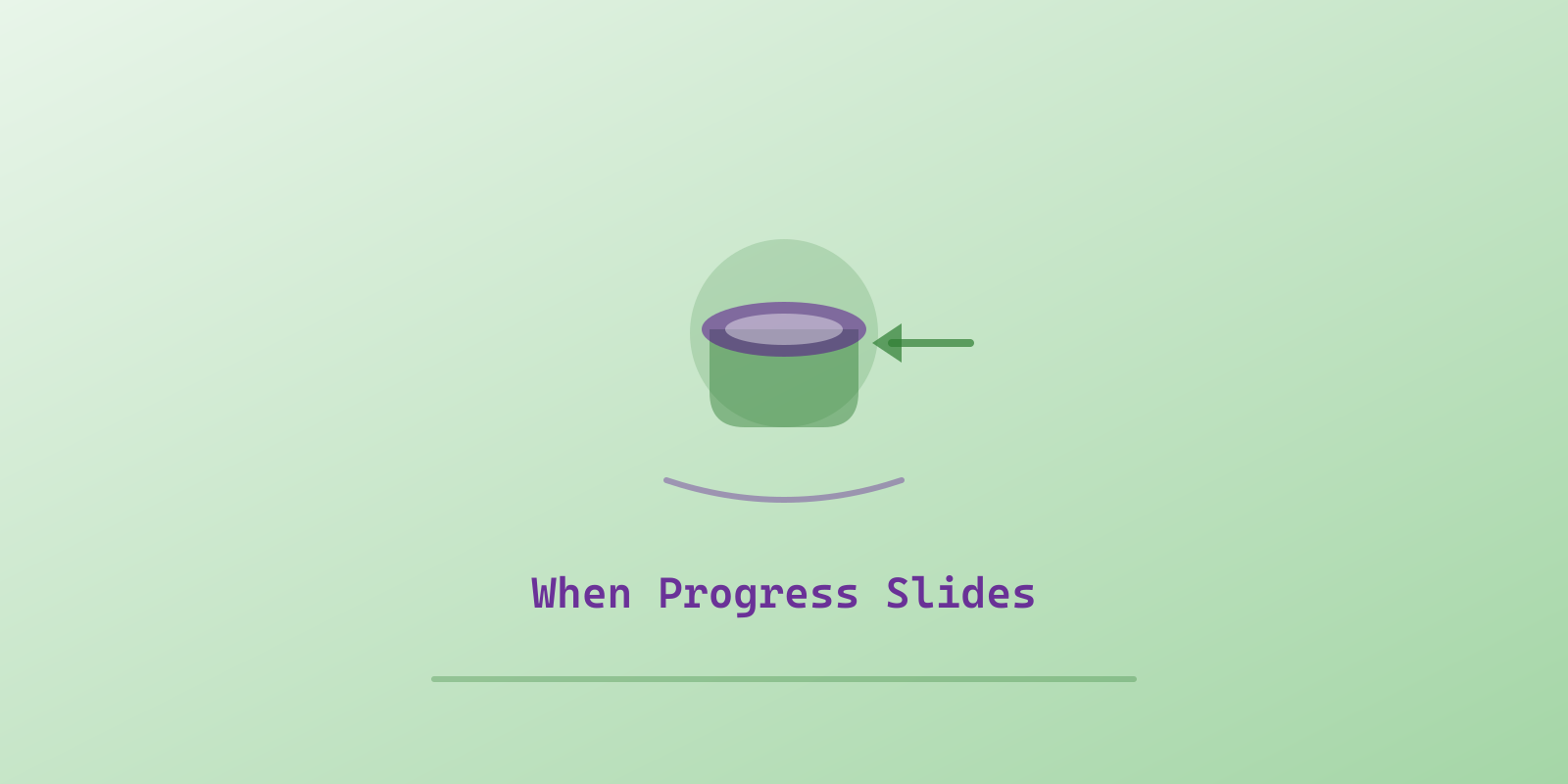 When Progress Slides